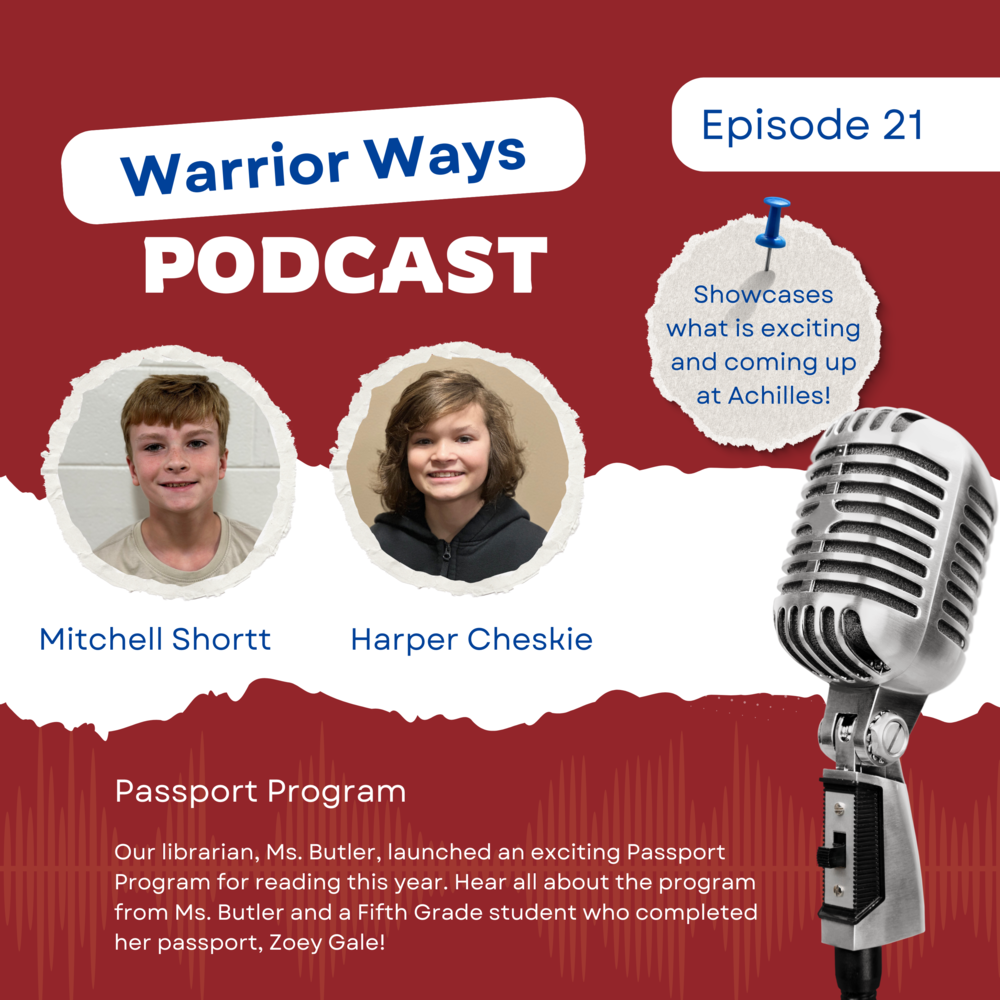 Warrior Ways
PODCAST

Episode 21

Showcases what is exciting and coming up at Achilles!

Mitchell Shortt

Harper Cheskie

Passport Program

Our librarian, Ms. Butler, launched an exciting Passport Program for reading this year. Hear all about the program from Ms. Butler and a Fifth Grade student who completed her passport, Zoey Gale!